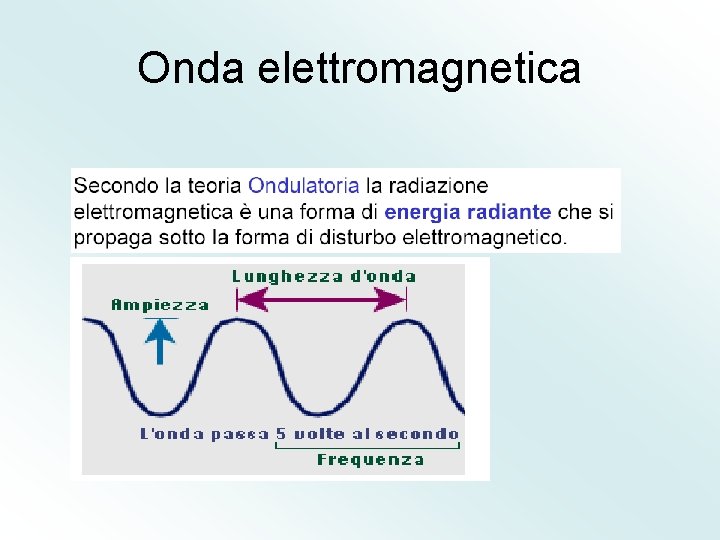 Onda elettromagnetica

Secondo la teoria Ondulatoria la radiazione elettromagnetica è una forma di energia radiante che si propaga sotto la forma di disturbo elettromagnetico.

Lunghezza d'onda

Ampiezza

L'onda passa 5 volte al secondo

Frequenza